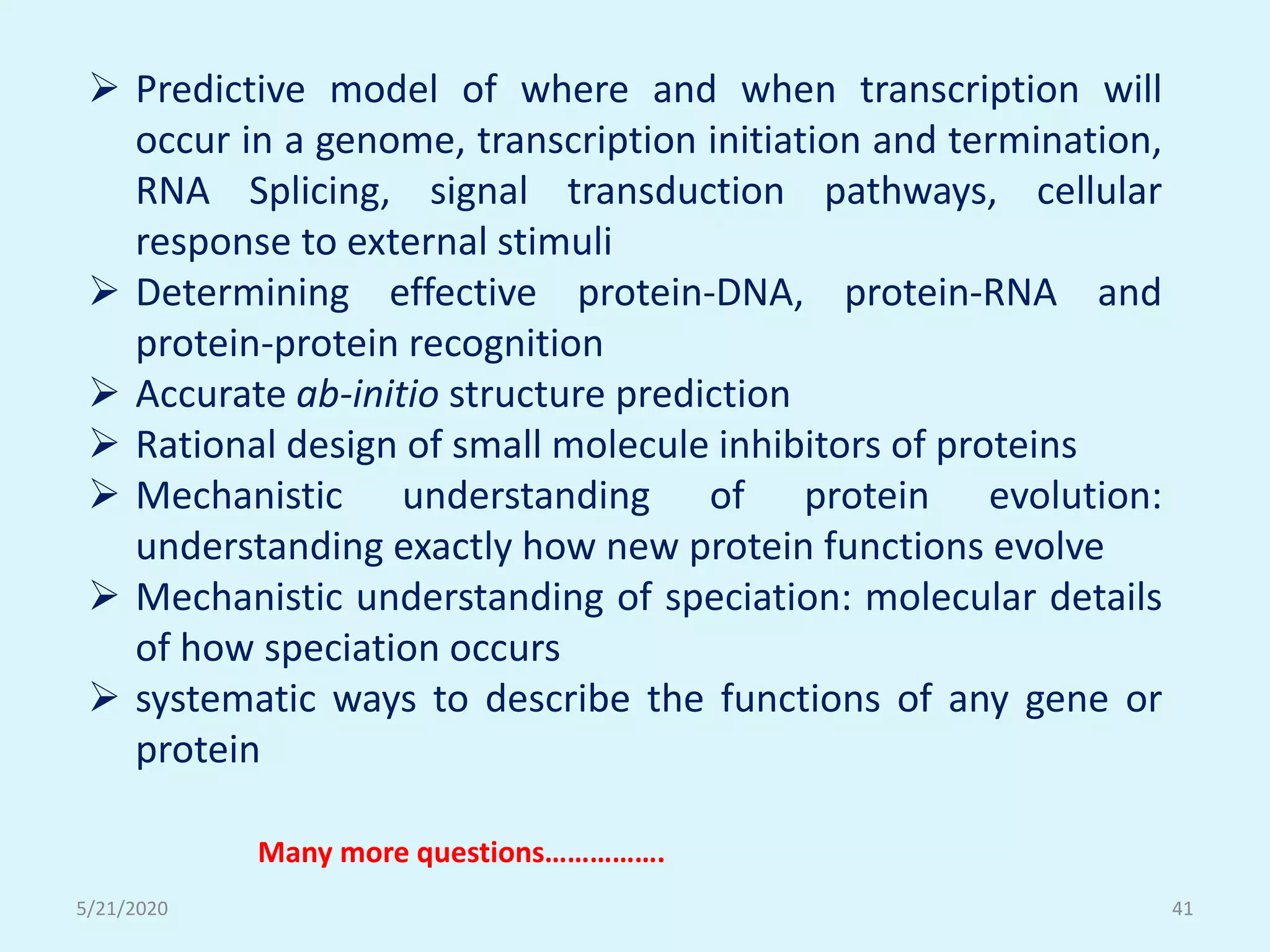 ➢ Predictive model of where and when transcription will occur in a genome, transcription initiation and termination, RNA Splicing, signal transduction pathways, cellular response to external stimuli

➢ Determining effective protein-DNA, protein-RNA and protein-protein recognition

➢ Accurate ab-initio structure prediction

➢ Rational design of small molecule inhibitors of proteins

➢ Mechanistic understanding of protein evolution: understanding exactly how new protein functions evolve

➢ Mechanistic understanding of speciation: molecular details of how speciation occurs

➢ systematic ways to describe the functions of any gene or protein

Many more questions…………….

5/21/2020

41